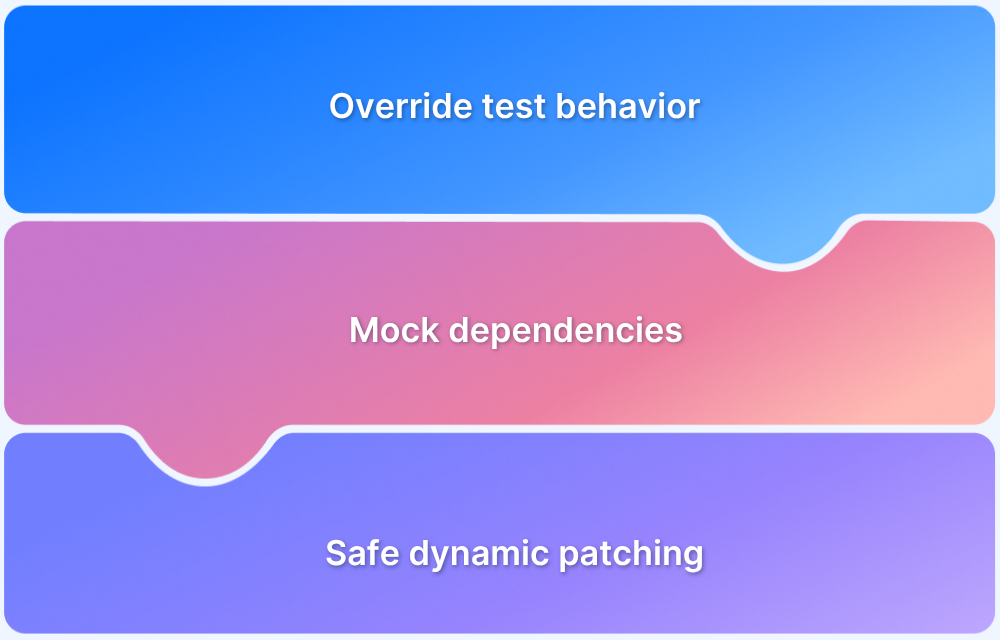 Override test behavior

Mock dependencies

Safe dynamic patching